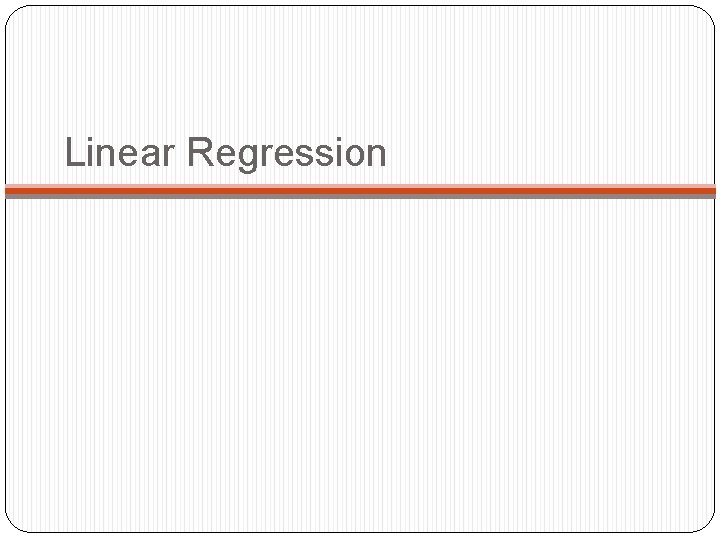 Linear Regression